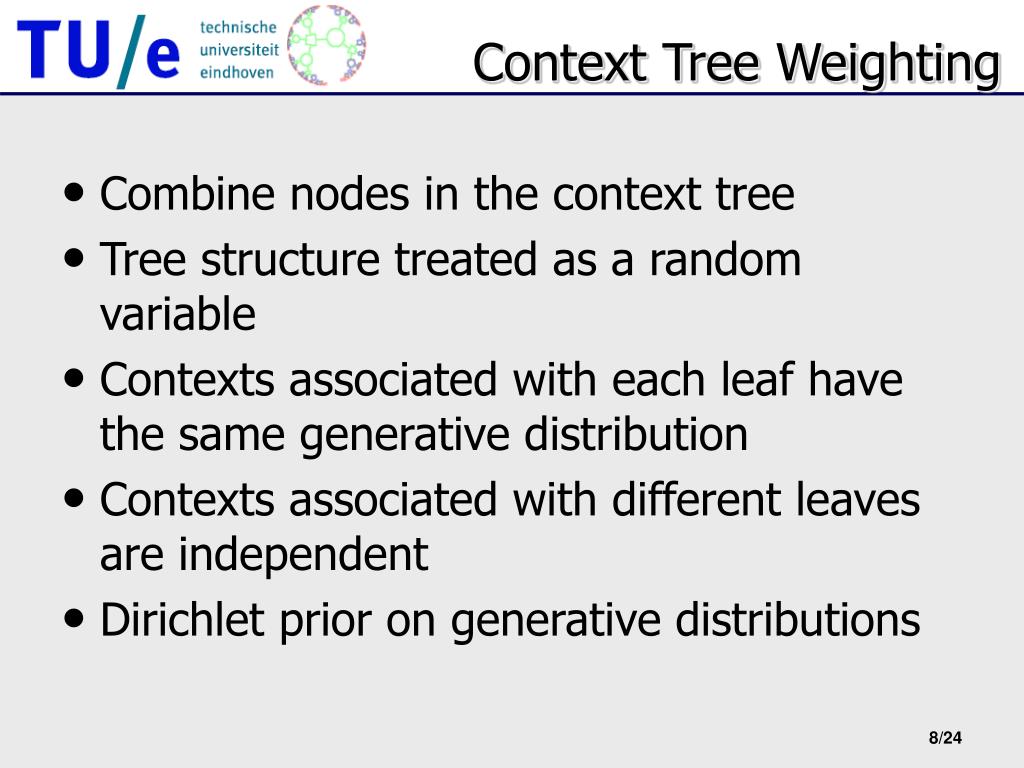 TU/e technische universiteit eindhoven

Context Tree Weighting

• Combine nodes in the context tree
• Tree structure treated as a random variable
• Contexts associated with each leaf have the same generative distribution
• Contexts associated with different leaves are independent
• Dirichlet prior on generative distributions

8/24